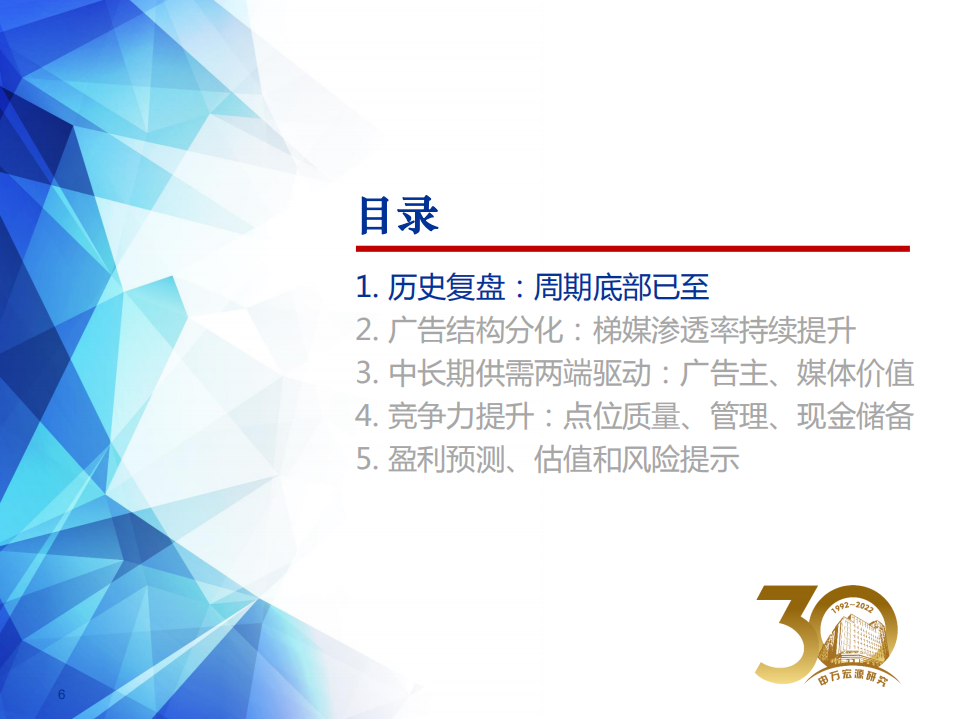 目录

1. 历史复盘：周期底部已至
2. 广告结构分化：梯媒渗透率持续提升
3. 中长期供需两端驱动：广告主、媒体价值
4. 竞争力提升：点位质量、管理、现金储备
5. 盈利预测、估值和风险提示

30
1992—2022
申万宏源研究

6